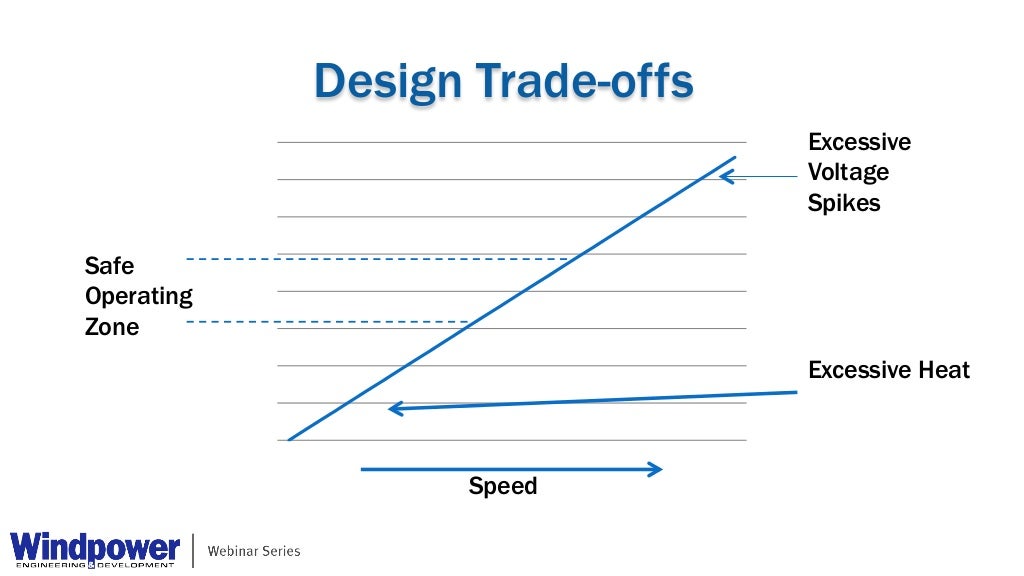 Design Trade-offs

Excessive Voltage Spikes

Safe Operating Zone

Excessive Heat

Speed

Windpower
ENGINEERING & DEVELOPMENT

Webinar Series